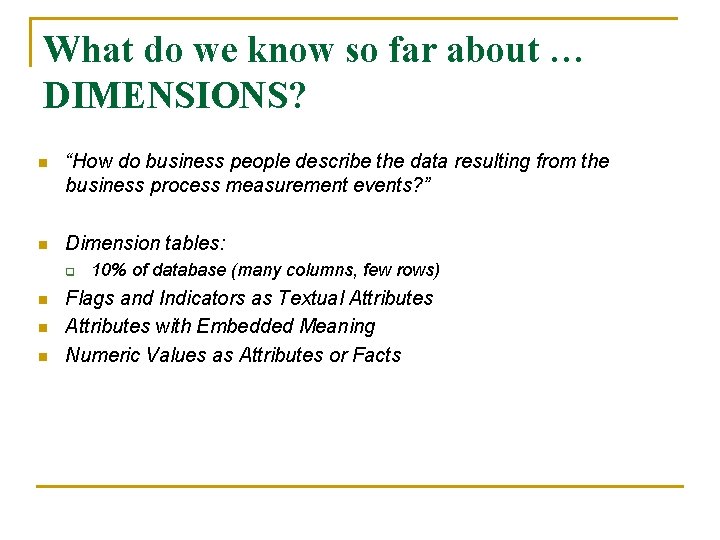 What do we know so far about … DIMENSIONS?

“How do business people describe the data resulting from the business process measurement events?”

Dimension tables:

10% of database (many columns, few rows)

Flags and Indicators as Textual Attributes

Attributes with Embedded Meaning

Numeric Values as Attributes or Facts